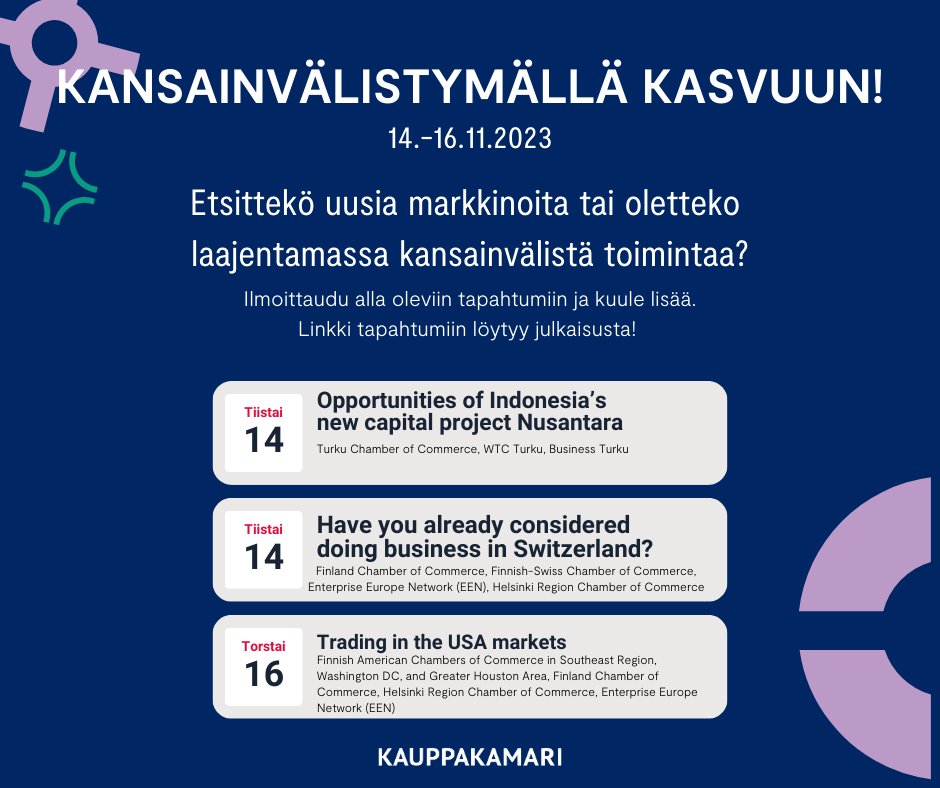 KANSAINVÄLISTYMÄLLÄ KASVUUN!
14.-16.11.2023

Etsittekö uusia markkinoita tai oletteko laajentamassa kansainvälistä toimintaa?

Ilmoittaudu alla oleviin tapahtumiin ja kuule lisää. Linkki tapahtumiin löytyy julkaisusta!

Tiistai
14
Opportunities of Indonesia's new capital project Nusantara
Turku Chamber of Commerce, WTC Turku, Business Turku

Tiistai
14
Have you already considered doing business in Switzerland?
Finland Chamber of Commerce, Finnish-Swiss Chamber of Commerce, Enterprise Europe Network (EEN), Helsinki Region Chamber of Commerce

Torstai
16
Trading in the USA markets
Finnish American Chambers of Commerce in Southeast Region, Washington DC, and Greater Houston Area, Finland Chamber of Commerce, Helsinki Region Chamber of Commerce, Enterprise Europe Network (EEN)

KAUPPAKAMARI